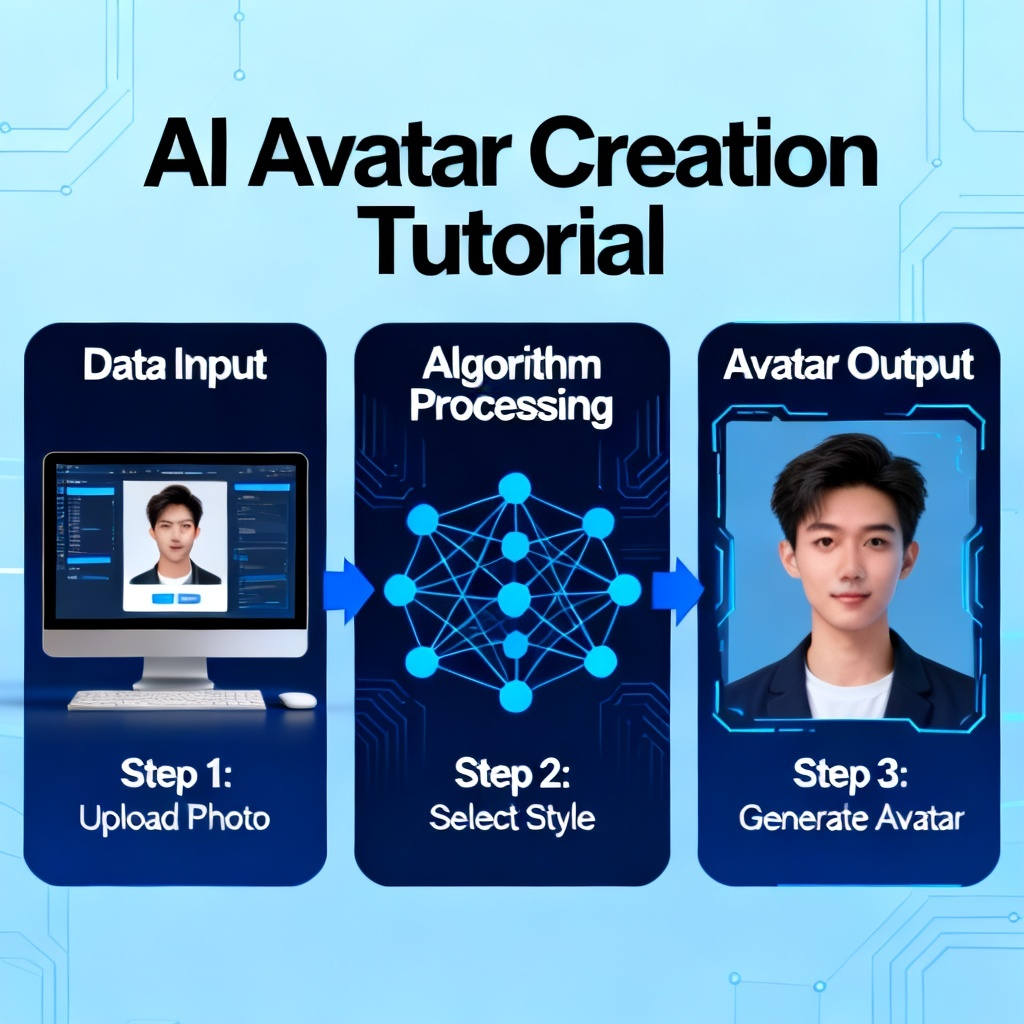 AI Avatar Creation Tutorial

Data Input

Step 1:
Upload Photo

Algorithm Processing

Step 2:
Select Style

Avatar Output

Step 3:
Generate Avatar